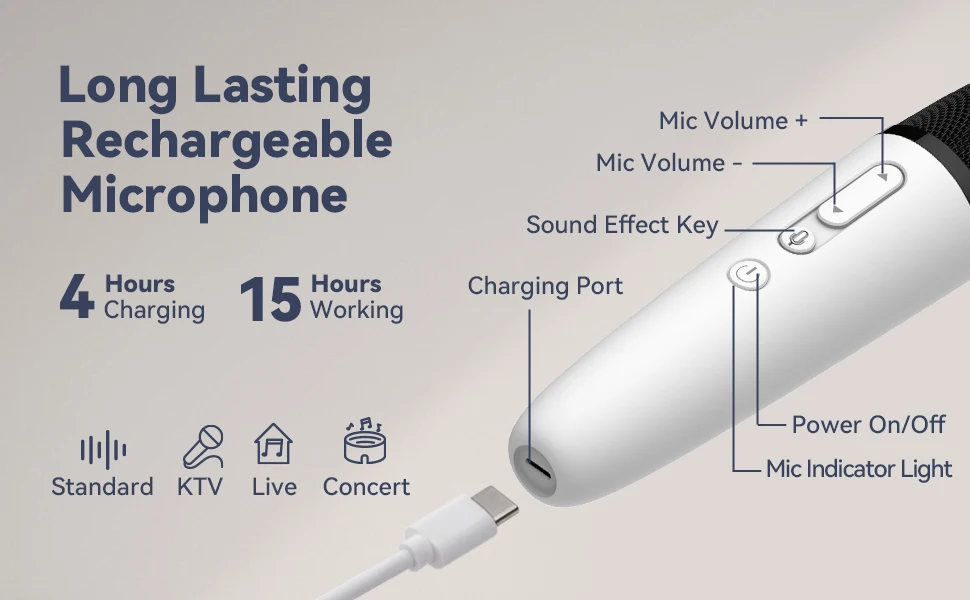 Long Lasting Rechargeable Microphone

4 Hours Charging

15 Hours Working

Standard KTV Live Concert

Mic Volume +

Mic Volume -

Sound Effect Key

Charging Port

Power On/Off

Mic Indicator Light